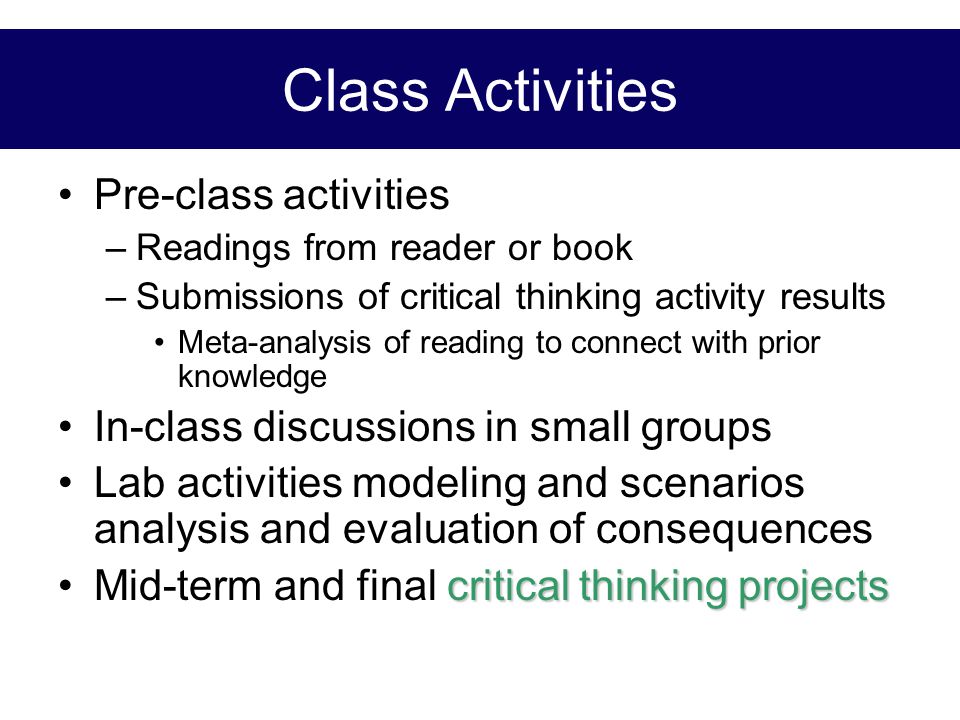 Class Activities

• Pre-class activities
– Readings from reader or book
– Submissions of critical thinking activity results
• Meta-analysis of reading to connect with prior knowledge
• In-class discussions in small groups
• Lab activities modeling and scenarios analysis and evaluation of consequences
• Mid-term and final critical thinking projects